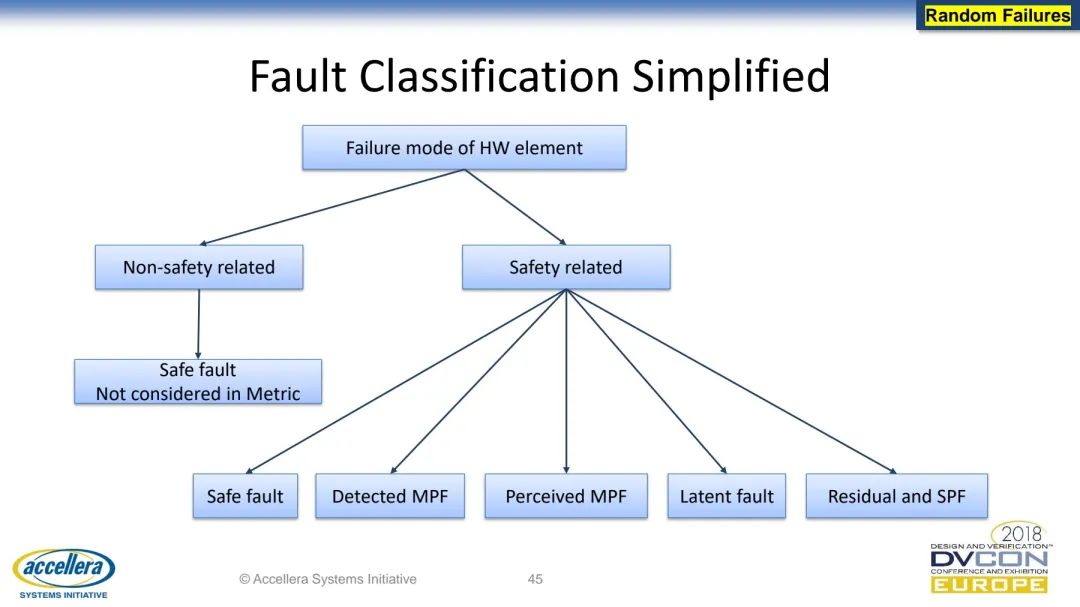 Random Failures

Fault Classification Simplified

Failure mode of HW element

Non-safety related

Safety related

Safe fault
Not considered in Metric

Safe fault

Detected MPF

Perceived MPF

Latent fault

Residual and SPF

accellera
SYSTEMS INITIATIVE

© Accellera Systems Initiative

45

2018
DESIGN AND VERIFICATION™
DVCON
CONFERENCE AND EXHIBITION
EUROPE